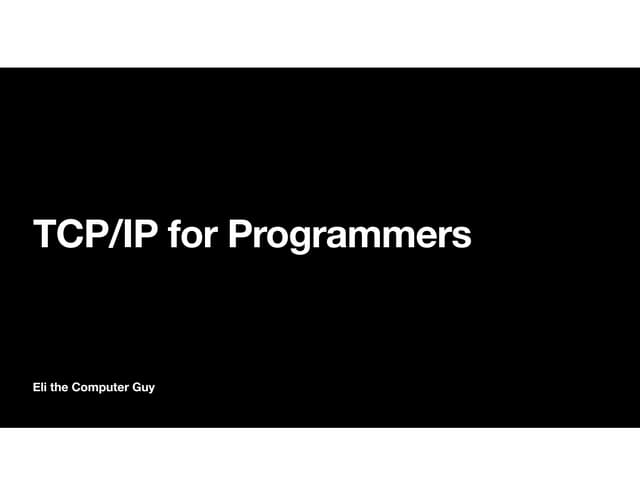 TCP/IP for Programmers

Eli the Computer Guy